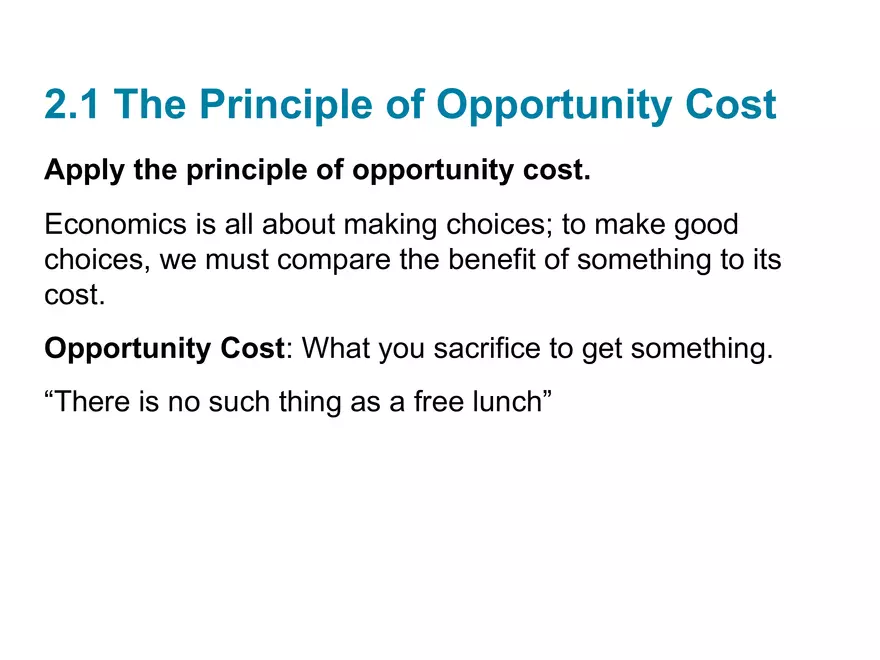 2.1 The Principle of Opportunity Cost

Apply the principle of opportunity cost.

Economics is all about making choices; to make good choices, we must compare the benefit of something to its cost.

Opportunity Cost: What you sacrifice to get something.

“There is no such thing as a free lunch”